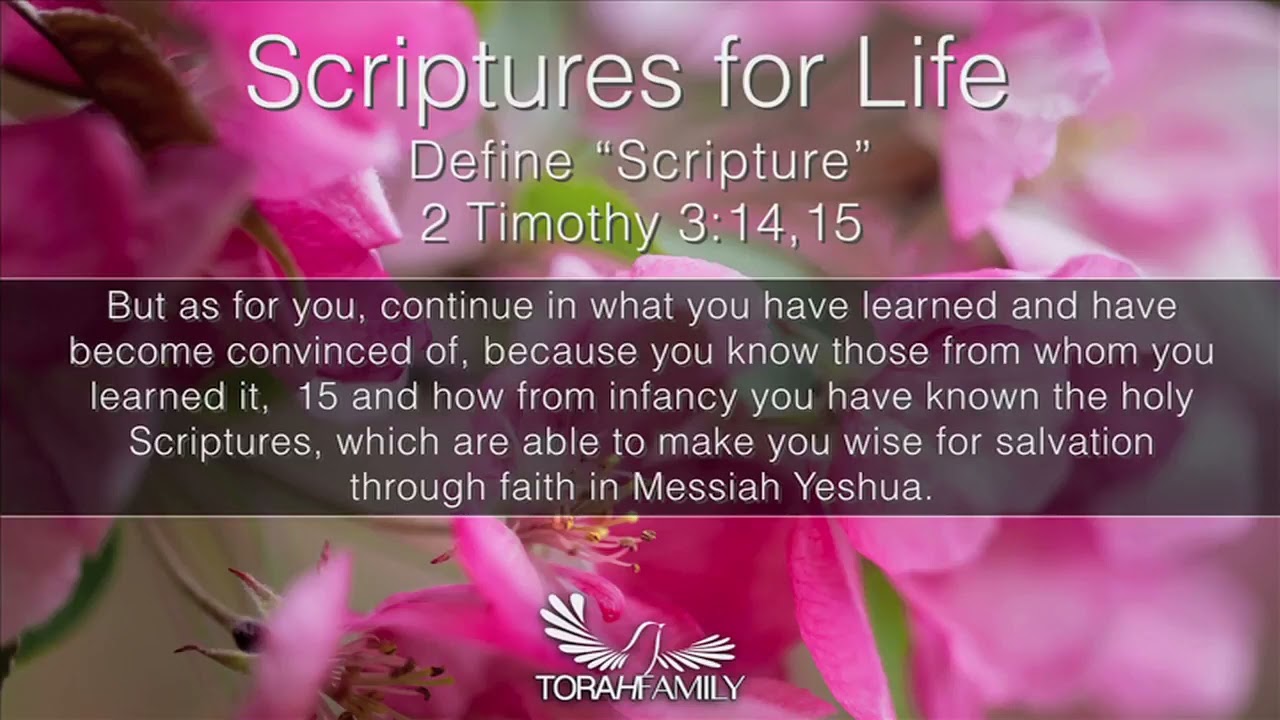 Scriptures for Life
Define “Scripture”
2 Timothy 3:14,15

But as for you, continue in what you have learned and have become convinced of, because you know those from whom you learned it, 15 and how from infancy you have known the holy Scriptures, which are able to make you wise for salvation through faith in Messiah Yeshua.

TORAHFAMILY